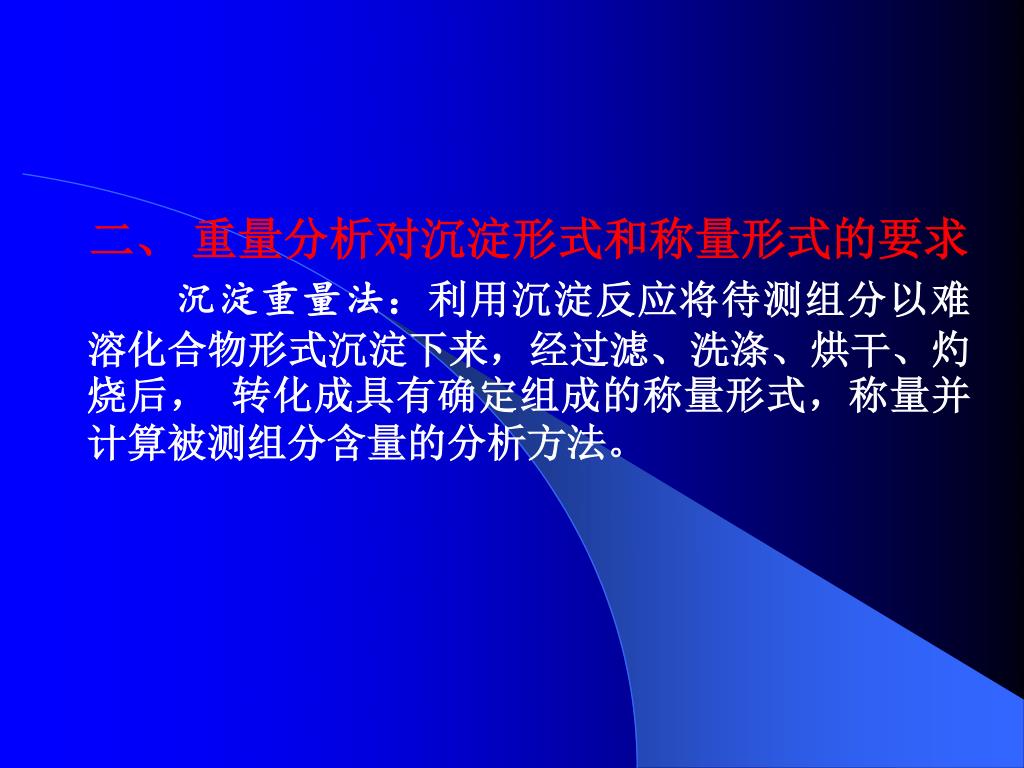 二、 重量分析对沉淀形式和称量形式的要求

沉淀重量法：利用沉淀反应将待测组分以难溶化合物形式沉淀下来，经过滤、洗涤、烘干、灼烧后， 转化成具有确定组成的称量形式，称量并计算被测组分含量的分析方法。